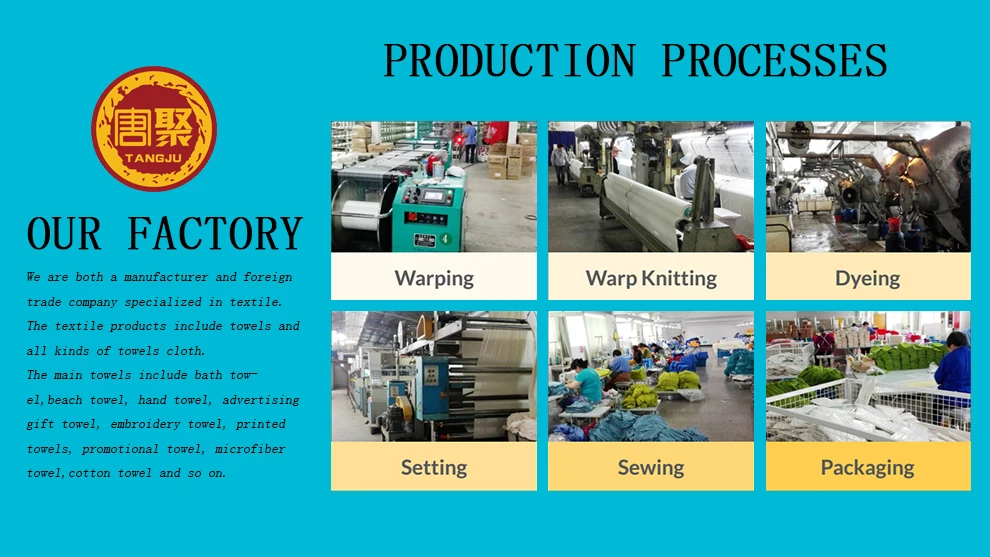 唐聚
TANGJU

OUR FACTORY

We are both a manufacturer and foreign trade company specialized in textile. The textile products include towels and all kinds of towels cloth.
The main towels include bath towel,beach towel, hand towel, advertising gift towel, embroidery towel, printed towels, promotional towel, microfiber towel,cotton towel and so on.

PRODUCTION PROCESSES

Warping

Warp Knitting

Dyeing

Setting

Sewing

Packaging